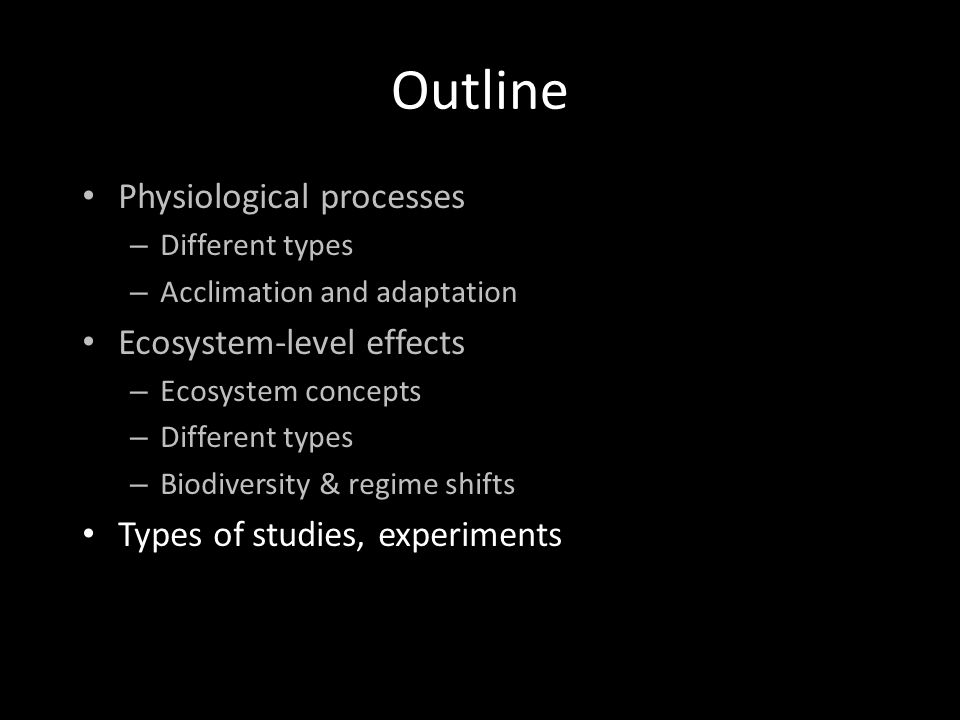 Outline

• Physiological processes
– Different types
– Acclimation and adaptation
• Ecosystem-level effects
– Ecosystem concepts
– Different types
– Biodiversity & regime shifts
• Types of studies, experiments